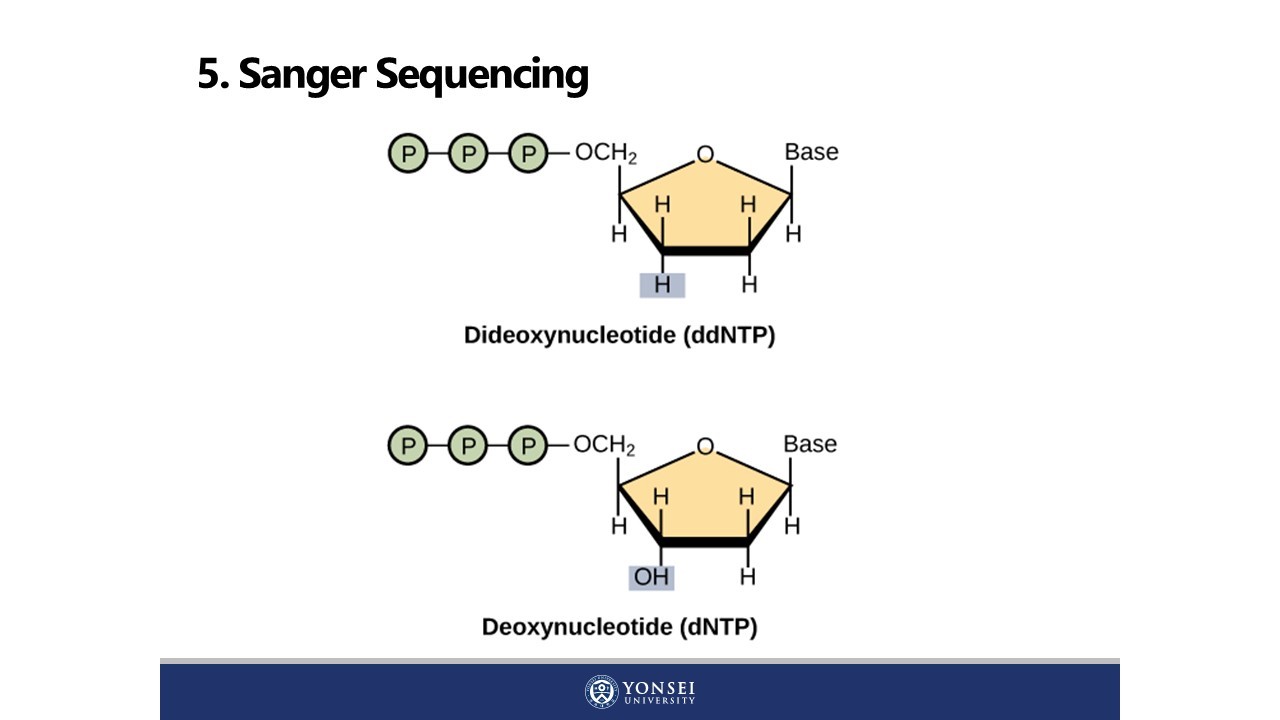 5. Sanger Sequencing

P P P $OCH_2$ O Base
H H H H
H H

Dideoxynucleotide (ddNTP)

P P P $OCH_2$ O Base
H H H H
OH H

Deoxynucleotide (dNTP)

YONSEI UNIVERSITY